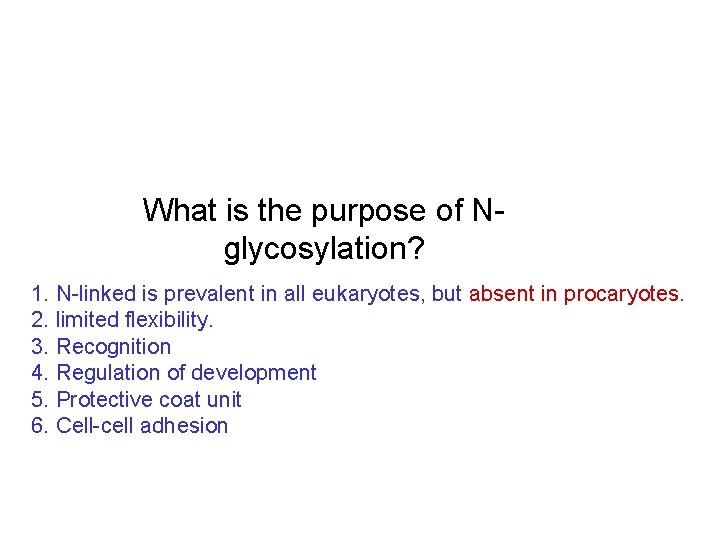 What is the purpose of N-glycosylation?

1. N-linked is prevalent in all eukaryotes, but absent in procaryotes.
2. limited flexibility.
3. Recognition
4. Regulation of development
5. Protective coat unit
6. Cell-cell adhesion